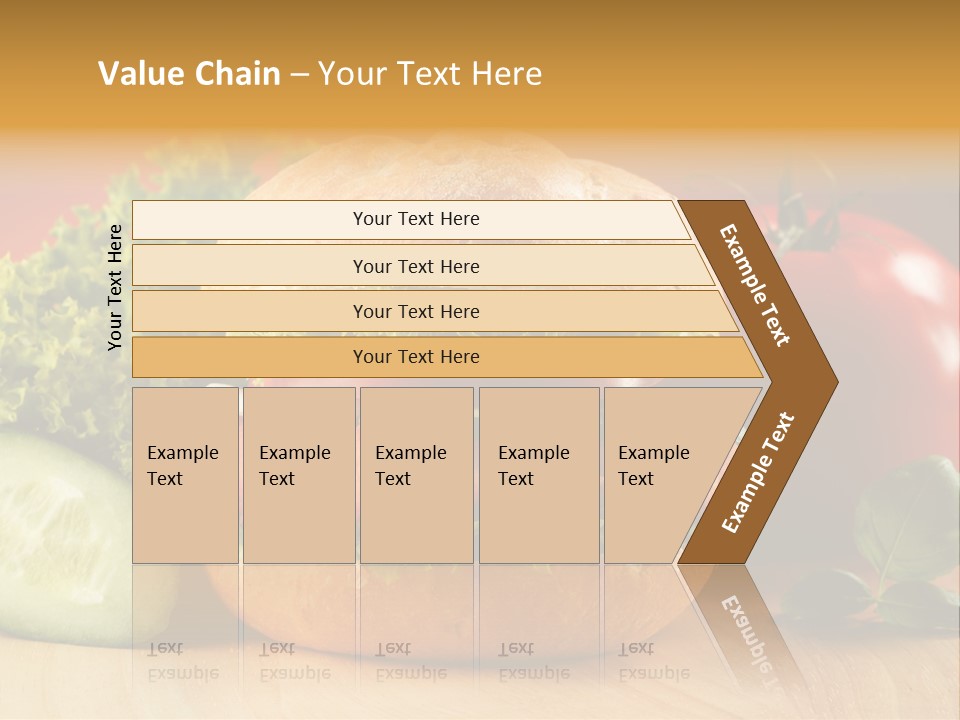 Value Chain – Your Text Here

Your Text Here

Your Text Here

Your Text Here

Your Text Here

Your Text Here

Example Text

Example Text

Example Text

Example Text

Example Text

Example Text

Example Text